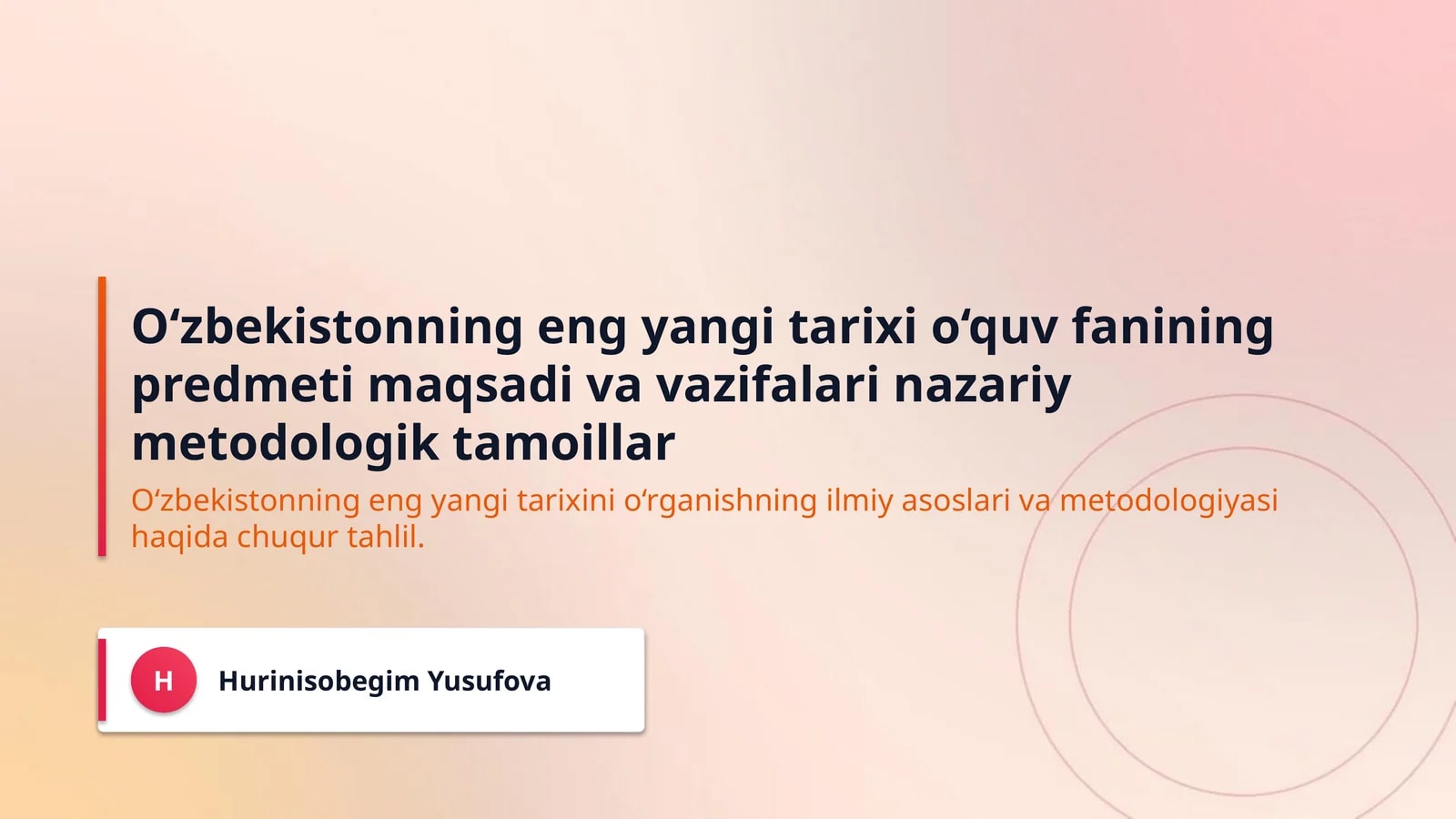 O'zbekistonning eng yangi tarixi o'quv fanining predmeti maqsadi va vazifalari nazariy metodologik tamoillar

O'zbekistonning eng yangi tarixini o'rganishning ilmiy asoslari va metodologiyasi haqida chuqur tahlil.

H

Hurinisobegim Yusufova